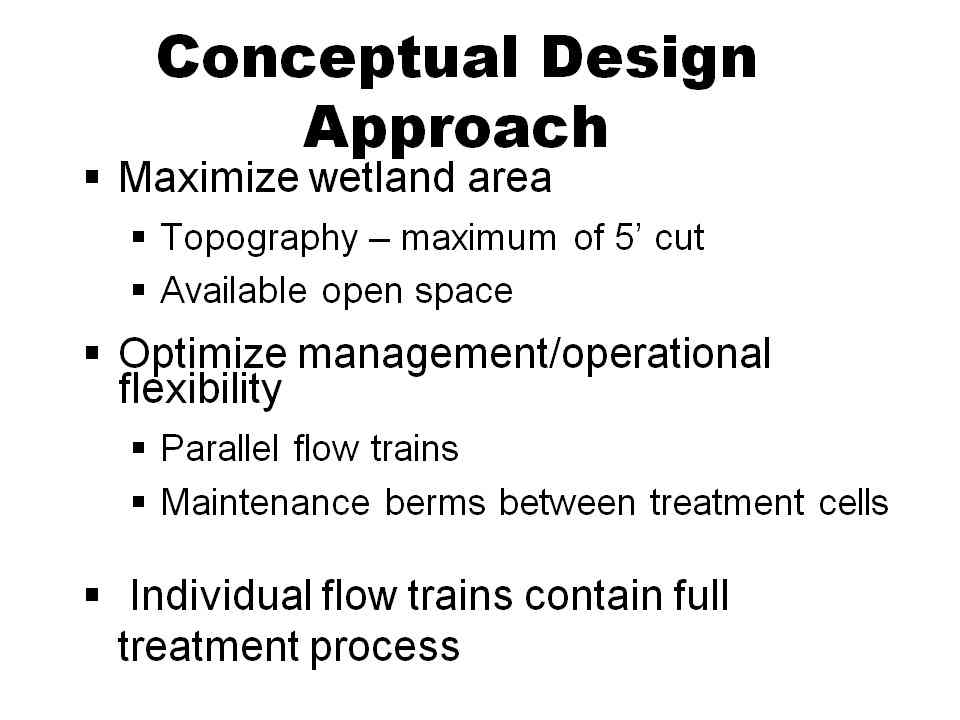 Conceptual Design Approach

▪ Maximize wetland area

▪ Topography – maximum of 5’ cut

▪ Available open space

▪ Optimize management/operational flexibility

▪ Parallel flow trains

▪ Maintenance berms between treatment cells

▪ Individual flow trains contain full treatment process